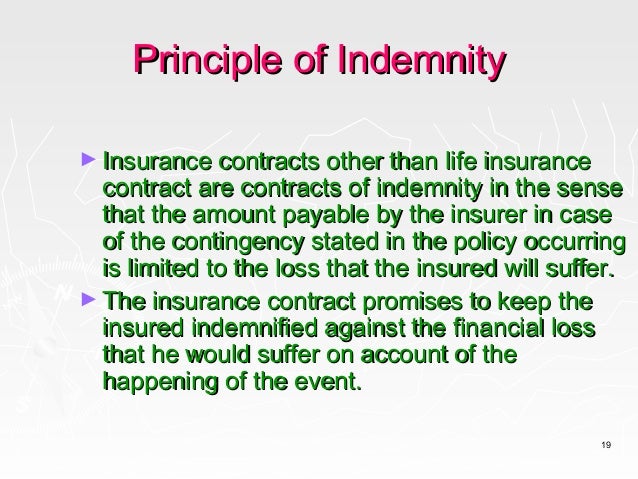 Principle of Indemnity

► Insurance contracts other than life insurance contract are contracts of indemnity in the sense that the amount payable by the insurer in case of the contingency stated in the policy occurring is limited to the loss that the insured will suffer.

► The insurance contract promises to keep the insured indemnified against the financial loss that he would suffer on account of the happening of the event.

19